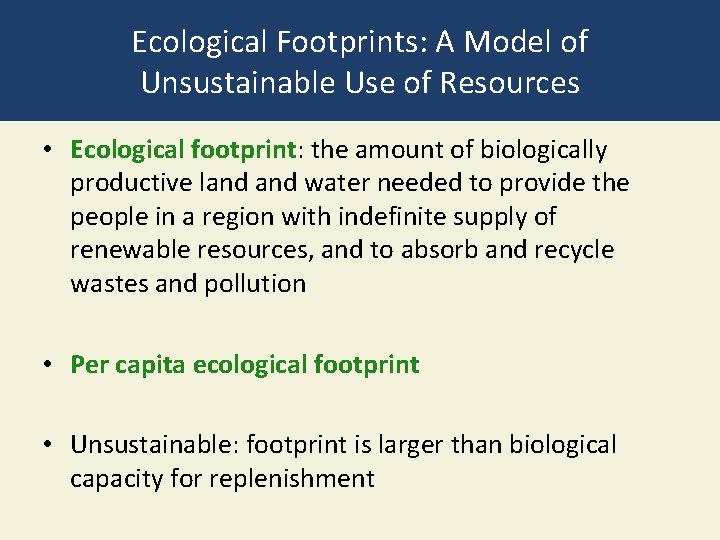 Ecological Footprints: A Model of Unsustainable Use of Resources

• Ecological footprint: the amount of biologically productive land and water needed to provide the people in a region with indefinite supply of renewable resources, and to absorb and recycle wastes and pollution

• Per capita ecological footprint

• Unsustainable: footprint is larger than biological capacity for replenishment